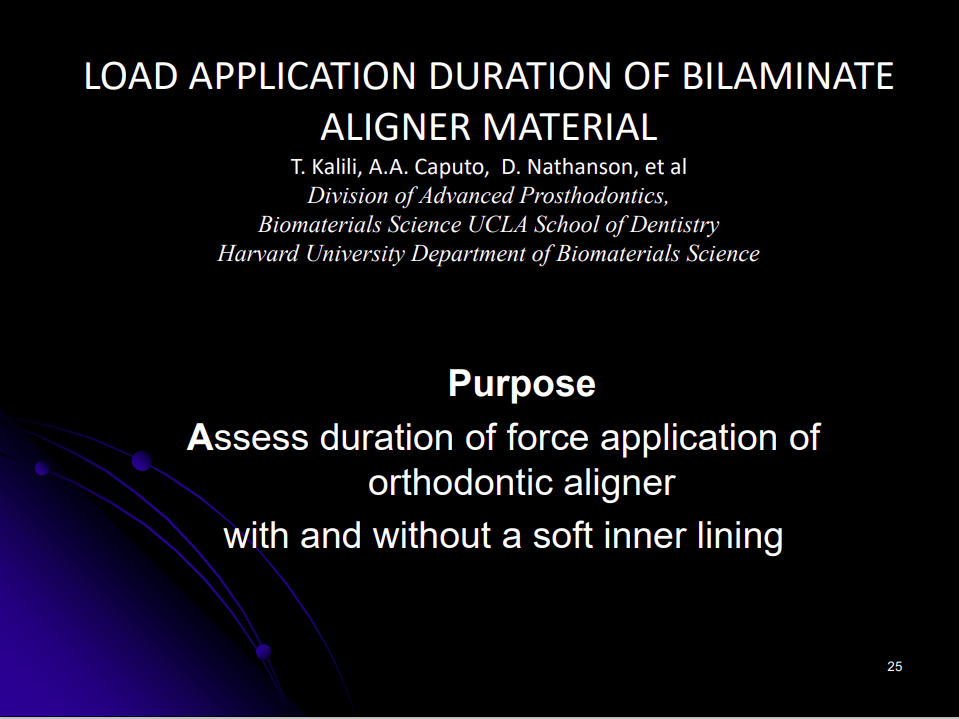 LOAD APPLICATION DURATION OF BILAMINATE ALIGNER MATERIAL
T. Kalili, A.A. Caputo, D. Nathanson, et al
Division of Advanced Prosthodontics,
Biomaterials Science UCLA School of Dentistry
Harvard University Department of Biomaterials Science

Purpose
Assess duration of force application of orthodontic aligner
with and without a soft inner lining

25